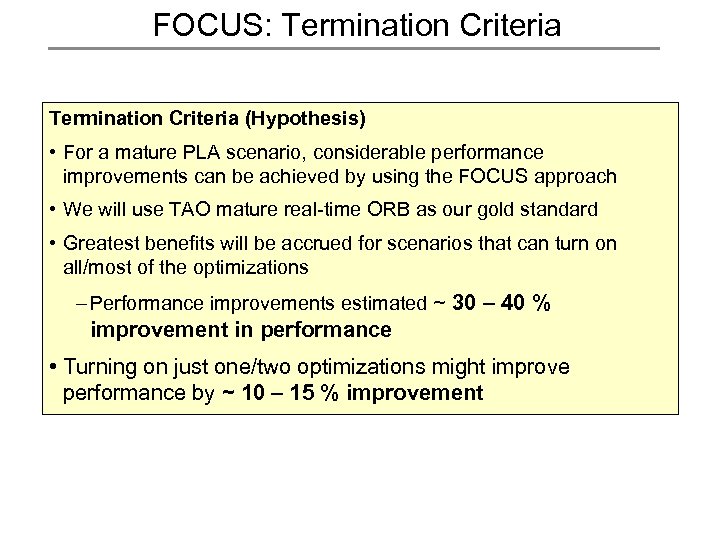 FOCUS: Termination Criteria

Termination Criteria (Hypothesis)

• For a mature PLA scenario, considerable performance improvements can be achieved by using the FOCUS approach

• We will use TAO mature real-time ORB as our gold standard

• Greatest benefits will be accrued for scenarios that can turn on all/most of the optimizations

– Performance improvements estimated ~ 30 – 40 % improvement in performance

• Turning on just one/two optimizations might improve performance by ~ 10 – 15 % improvement